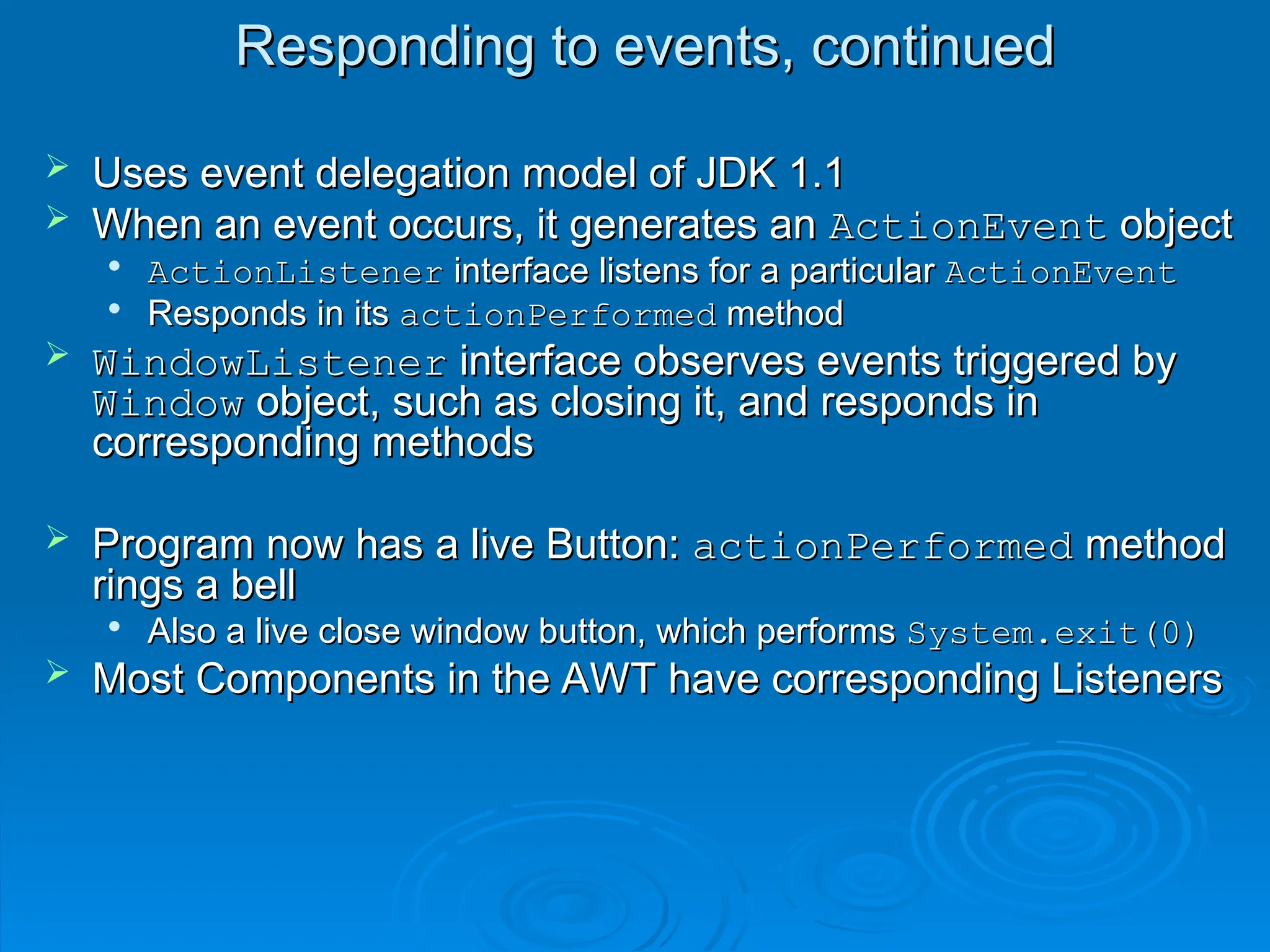 Responding to events, continued

➢ Uses event delegation model of JDK 1.1
➢ When an event occurs, it generates an ActionEvent object
• ActionListener interface listens for a particular ActionEvent
• Responds in its actionPerformed method
➢ WindowListener interface observes events triggered by Window object, such as closing it, and responds in corresponding methods

➢ Program now has a live Button: actionPerformed method rings a bell
• Also a live close window button, which performs System.exit(0)
➢ Most Components in the AWT have corresponding Listeners